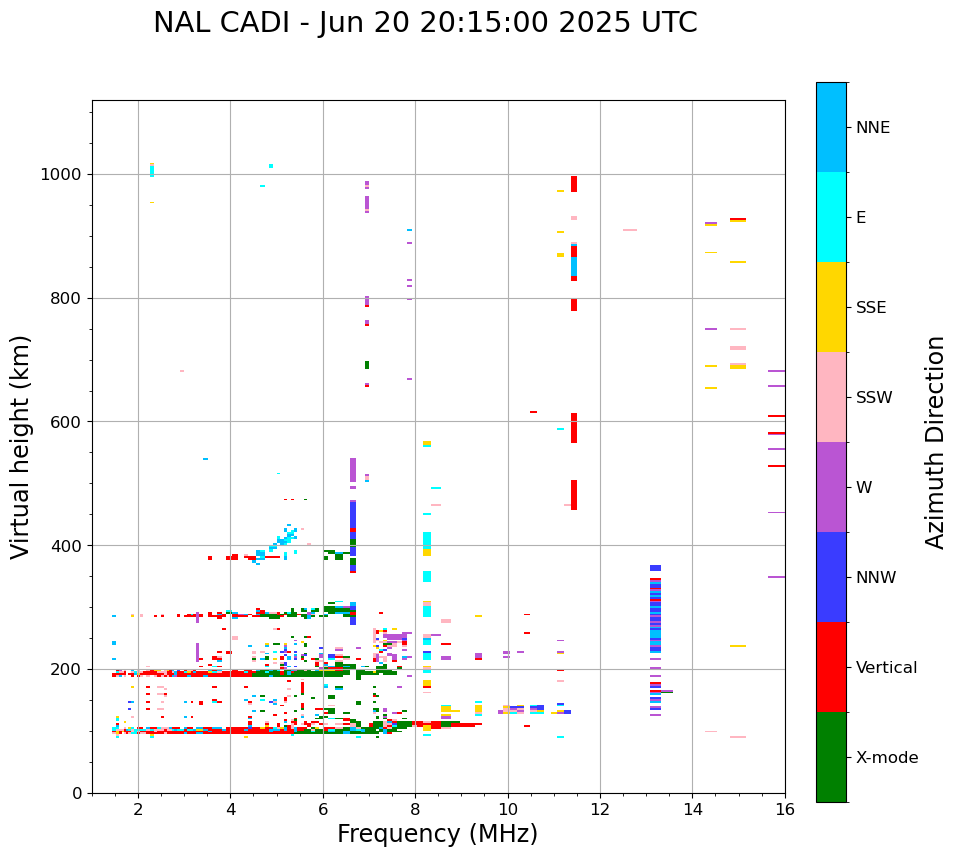 NAL CADI - Jun 20 20:15:00 2025 UTC

Virtual height (km)

1000
800
600
400
200
0

2
4
6
8
10
12
14
16

Frequency (MHz)

NNE
E
SSE
SSW
W
NNW
Vertical
X-mode

Azimuth Direction